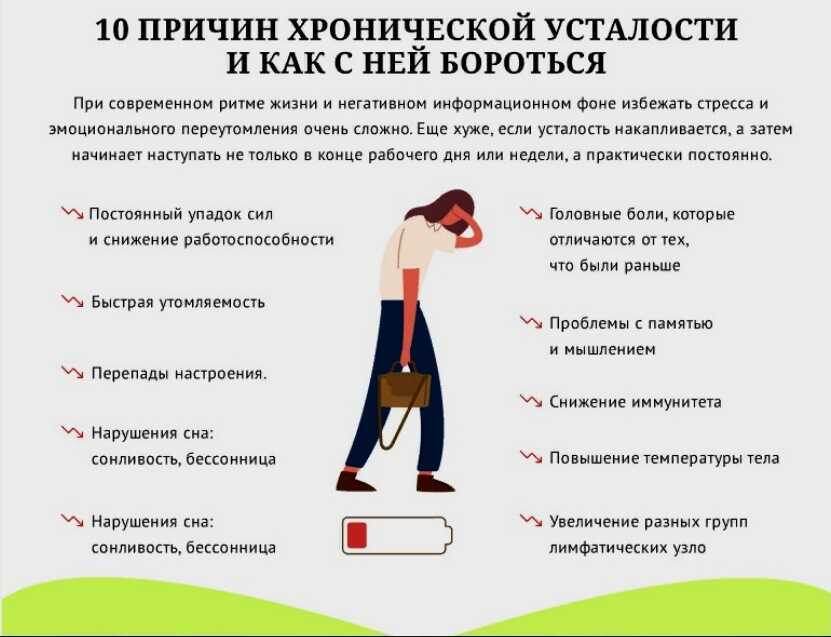 10 ПРИЧИН ХРОНИЧЕСКОЙ УСТАЛОСТИ И КАК С НЕЙ БОРОТЬСЯ

При современном ритме жизни и негативном информационном фоне избежать стресса и эмоционального переутомления очень сложно. Еще хуже, если усталость накапливается, а затем начинает наступать не только в конце рабочего дня или недели, а практически постоянно.

Постоянный упадок сил и снижение работоспособности

Быстрая утомляемость

Перепады настроения.

Нарушения сна: сонливость, бессонница

Нарушения сна: сонливость, бессонница

Головные боли, которые отличаются от тех, что были раньше

Проблемы с памятью и мышлением

Снижение иммунитета

Повышение температуры тела

Увеличение разных групп лимфатических узло